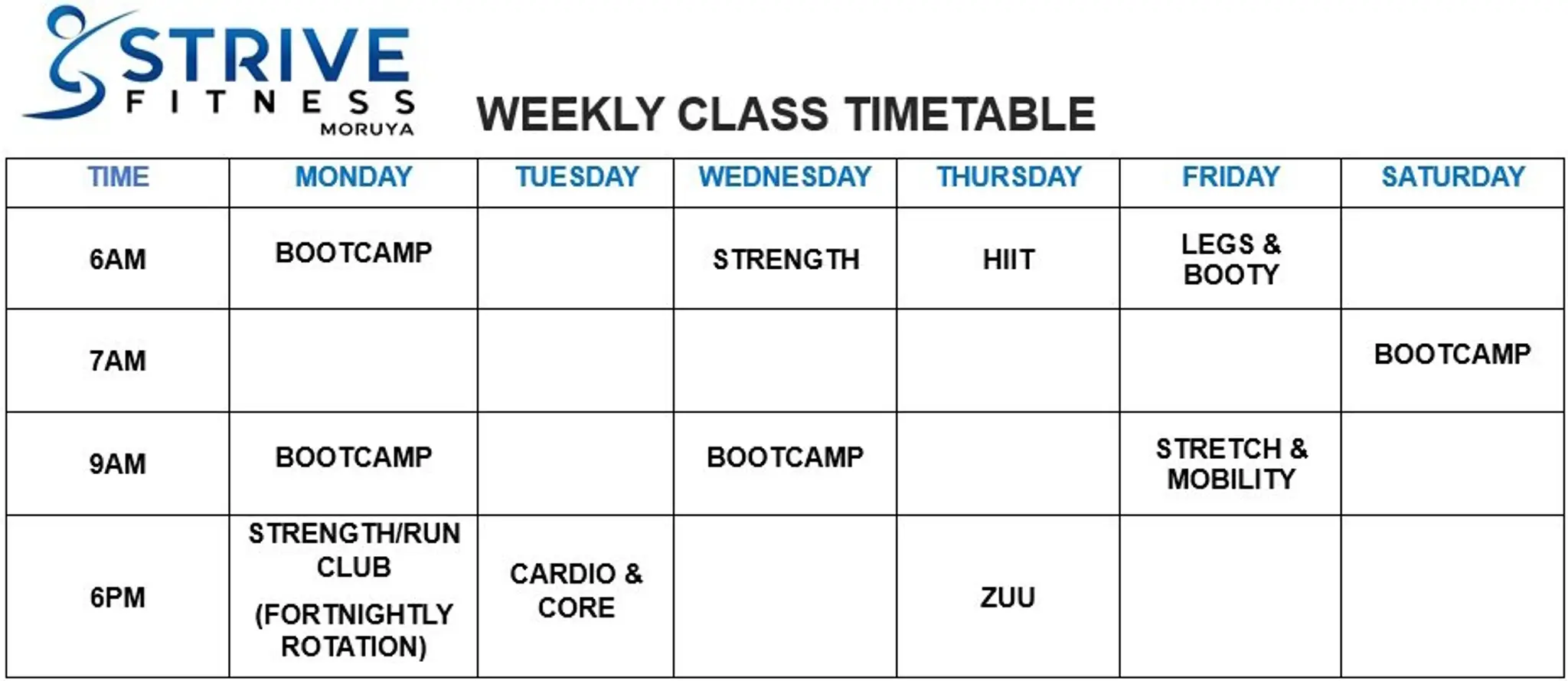 STRIVE
FITNESS
MORUYA

WEEKLY CLASS TIMETABLE

| TIME | MONDAY | TUESDAY | WEDNESDAY | THURSDAY | FRIDAY | SATURDAY |
|---|---|---|---|---|---|---|
| 6AM | BOOTCAMP | | STRENGTH | HIIT | LEGS & BOOTY | |
| 7AM | | | | | | BOOTCAMP |
| 9AM | BOOTCAMP | | BOOTCAMP | | STRETCH & MOBILITY | |
| 6PM | STRENGTH/RUN CLUB (FORTNIGHTLY ROTATION) | CARDIO & CORE | | ZUU | | |